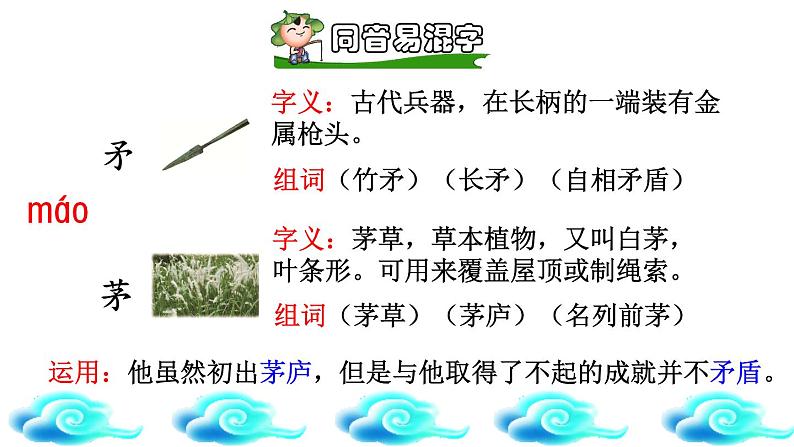 同音易混字

máo

矛

字义：古代兵器，在长柄的一端装有金属枪头。

组词（竹矛）（长矛）（自相矛盾）

茅

字义：茅草，草本植物，又叫白茅，叶条形。可用来覆盖屋顶或制绳索。

组词（茅草）（茅庐）（名列前茅）

运用：他虽然初出茅庐，但是与他取得了不起的成就并不矛盾。